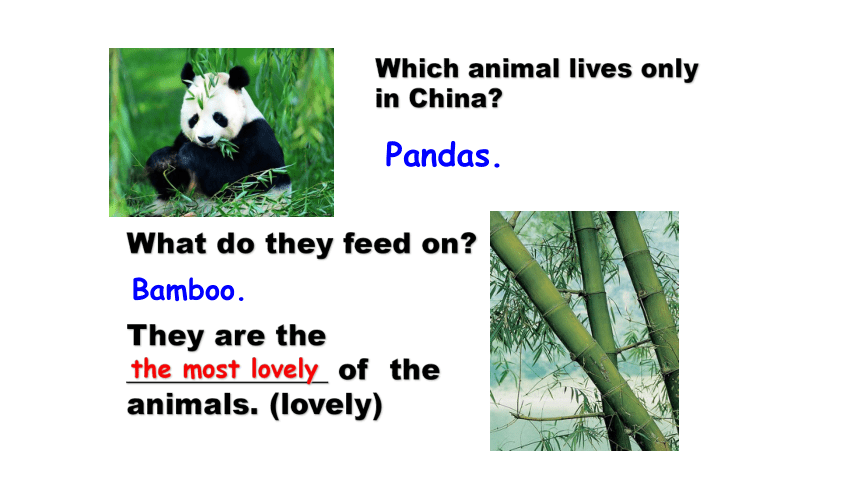 Which animal lives only in China?

Pandas.

What do they feed on?

Bamboo.

They are the the most lovely of the animals. (lovely)